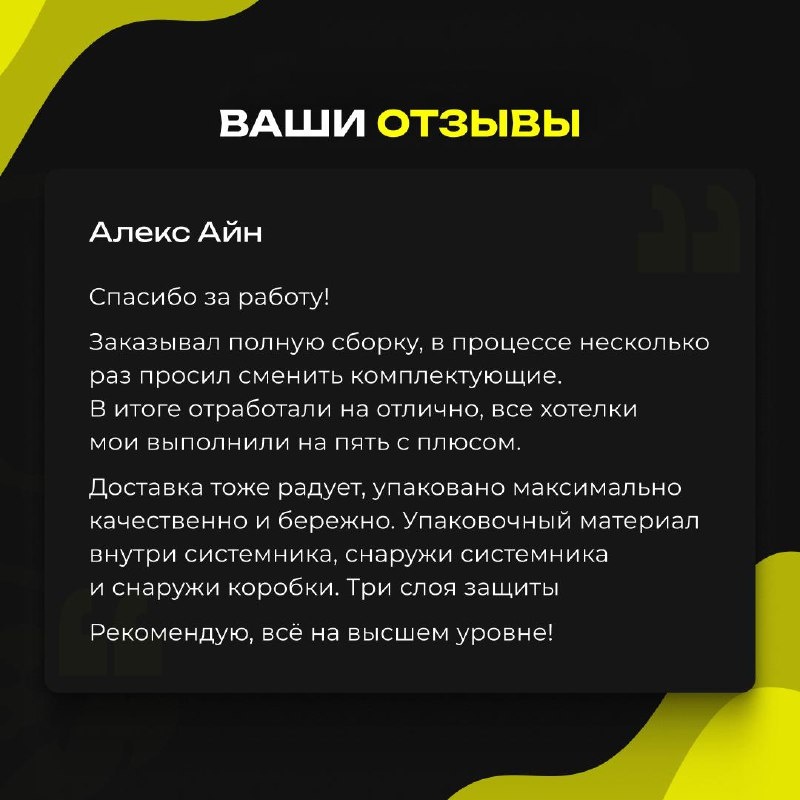 ВАШИ ОТЗЫВЫ

Алекс Айн

Спасибо за работу!

Заказывал полную сборку, в процессе несколько раз просил сменить комплектующие. В итоге отработали на отлично, все хотелки мои выполнили на пять с плюсом.

Доставка тоже радует, упаковано максимально качественно и бережно. Упаковочный материал внутри системника, снаружи системника и снаружи коробки. Три слоя защиты

Рекомендую, всё на высшем уровне!